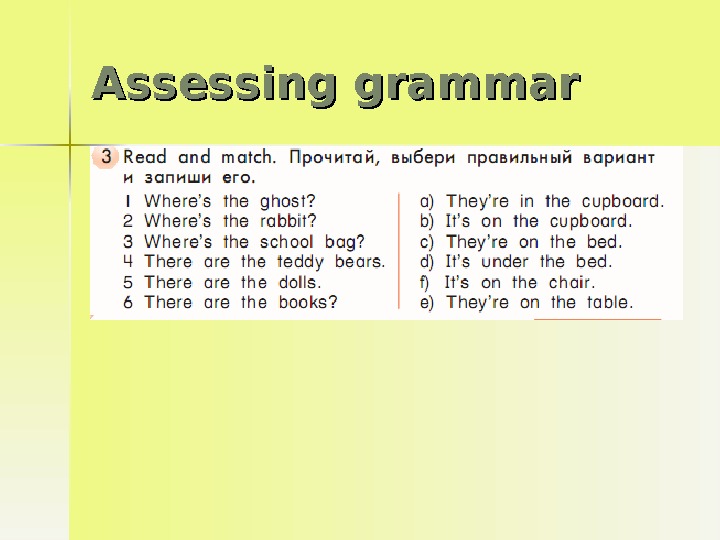 Assessing grammar

3 Read and match. Прочитай, выбери правильный вариант и запиши его.

1 Where's the ghost?
2 Where's the rabbit?
3 Where's the school bag?
4 There are the teddy bears.
5 There are the dolls.
6 There are the books?

a) They're in the cupboard.
b) It's on the cupboard.
c) They're on the bed.
d) It's under the bed.
f) It's on the chair.
e) They're on the table.